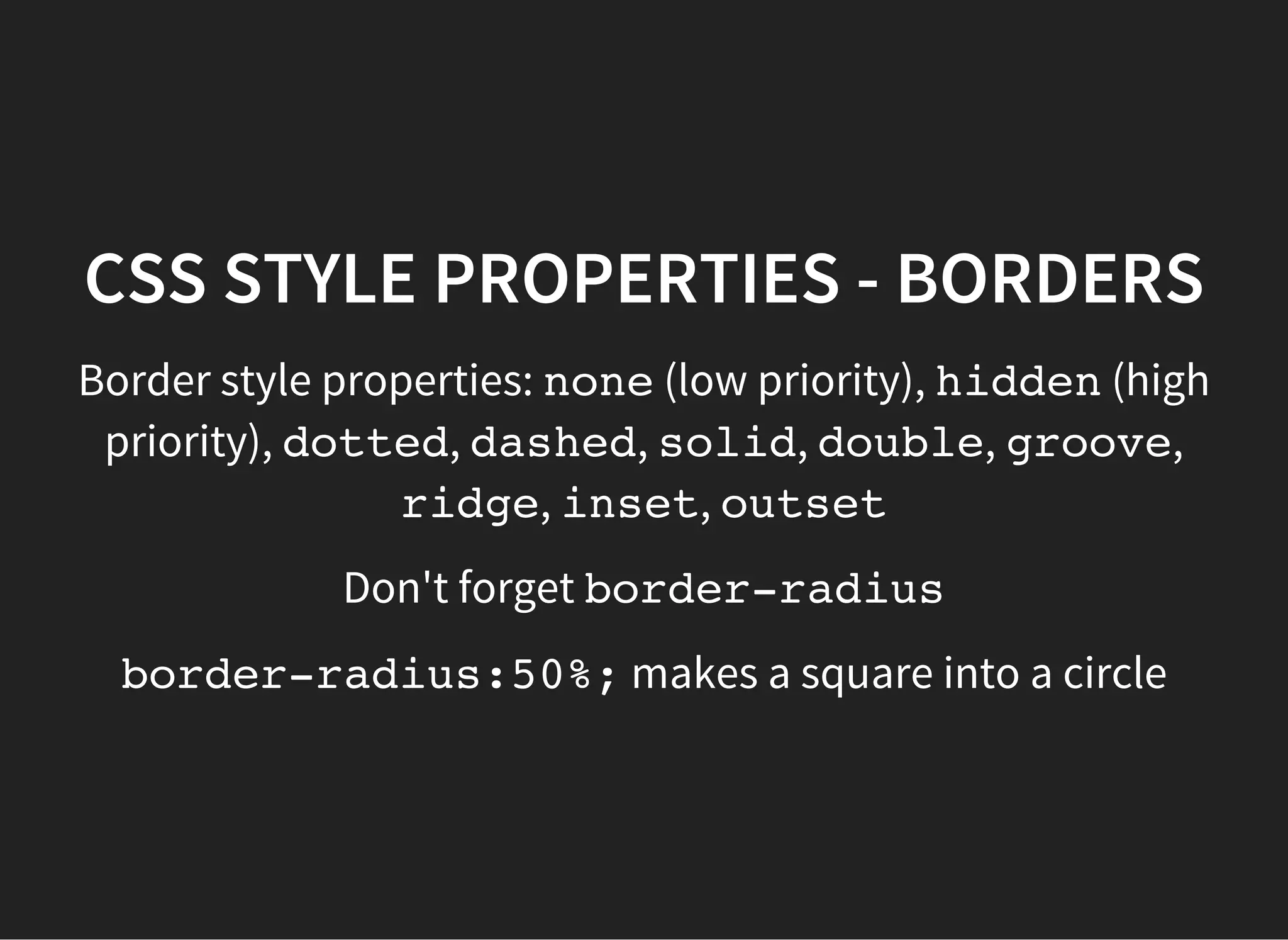 CSS STYLE PROPERTIES - BORDERS

Border style properties: none (low priority), hidden (high priority), dotted, dashed, solid, double, groove, ridge, inset, outset

Don't forget border-radius

border-radius:50%; makes a square into a circle